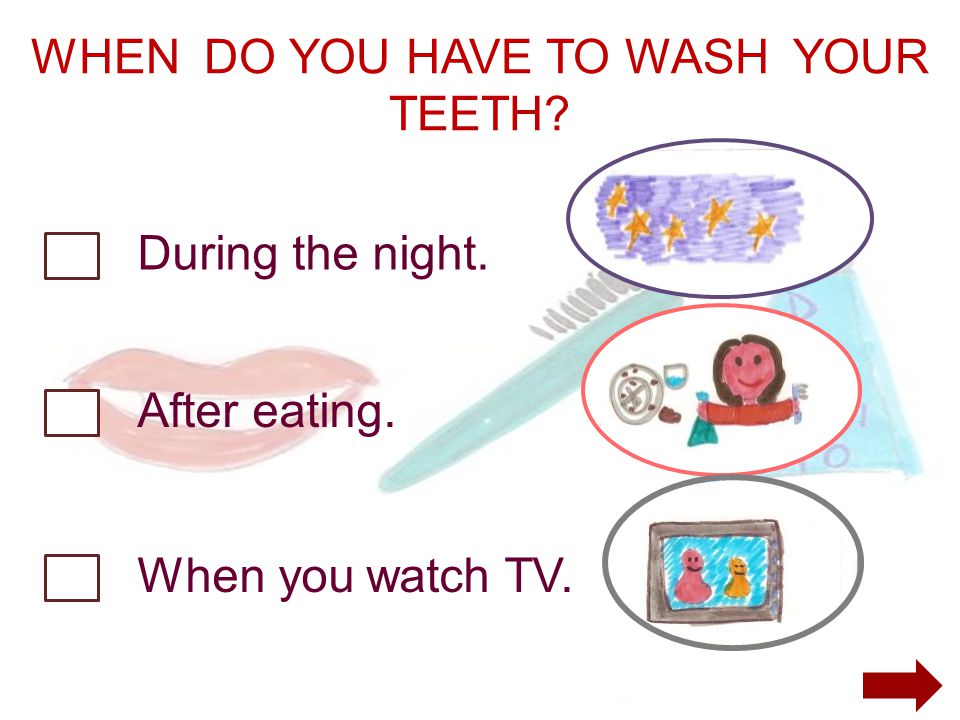 WHEN DO YOU HAVE TO WASH YOUR TEETH?

During the night.

After eating.

When you watch TV.